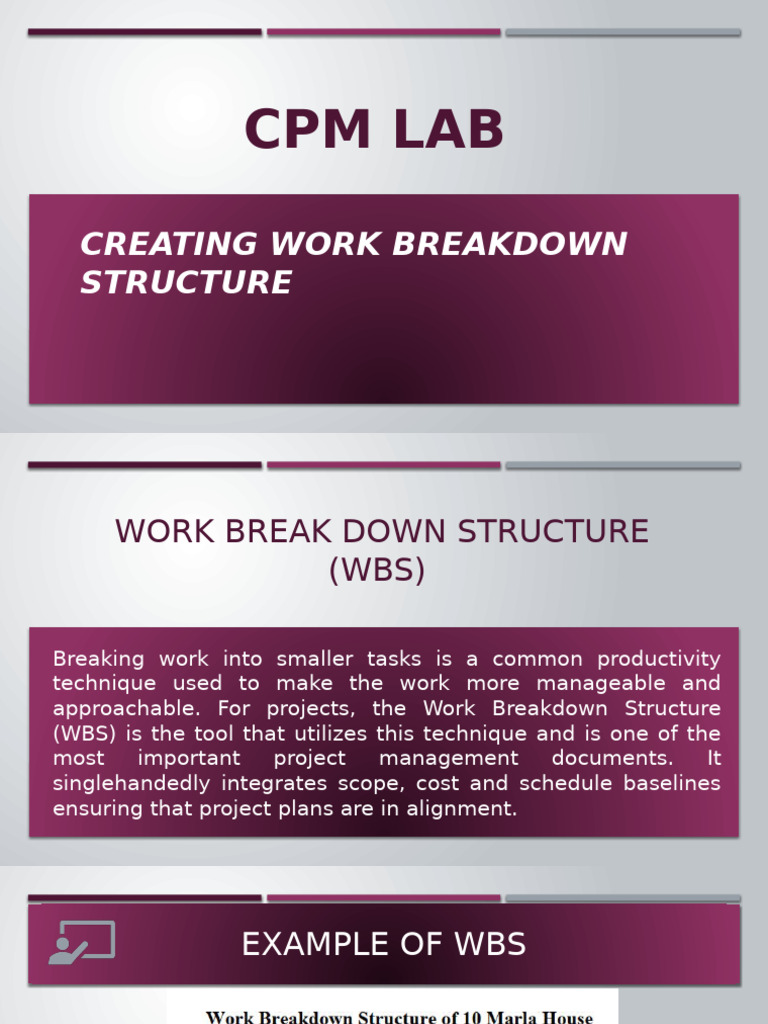 CPM LAB

CREATING WORK BREAKDOWN STRUCTURE

WORK BREAK DOWN STRUCTURE (WBS)

Breaking work into smaller tasks is a common productivity technique used to make the work more manageable and approachable. For projects, the Work Breakdown Structure (WBS) is the tool that utilizes this technique and is one of the most important project management documents. It singlehandedly integrates scope, cost and schedule baselines ensuring that project plans are in alignment.

EXAMPLE OF WBS

Work Breakdown Structure of 10 Marla House